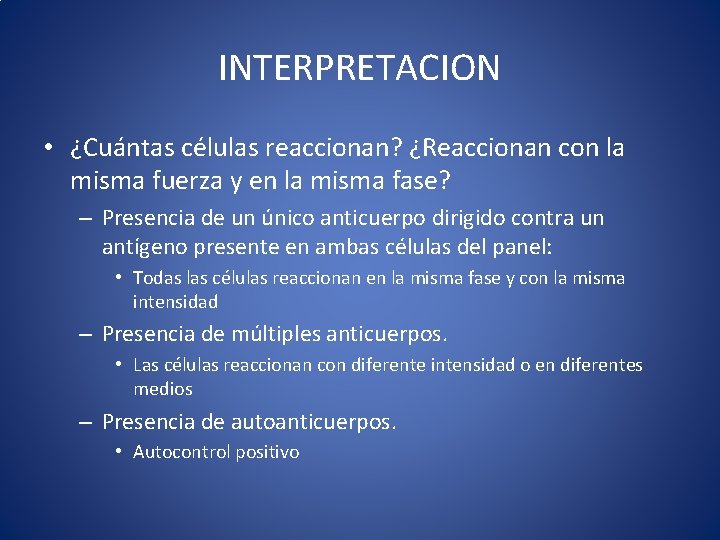 INTERPRETACION

• ¿Cuántas células reaccionan? ¿Reaccionan con la misma fuerza y en la misma fase?

– Presencia de un único anticuerpo dirigido contra un antígeno presente en ambas células del panel:

• Todas las células reaccionan en la misma fase y con la misma intensidad

– Presencia de múltiples anticuerpos.

• Las células reaccionan con diferente intensidad o en diferentes medios

– Presencia de autoanticuerpos.

• Autocontrol positivo